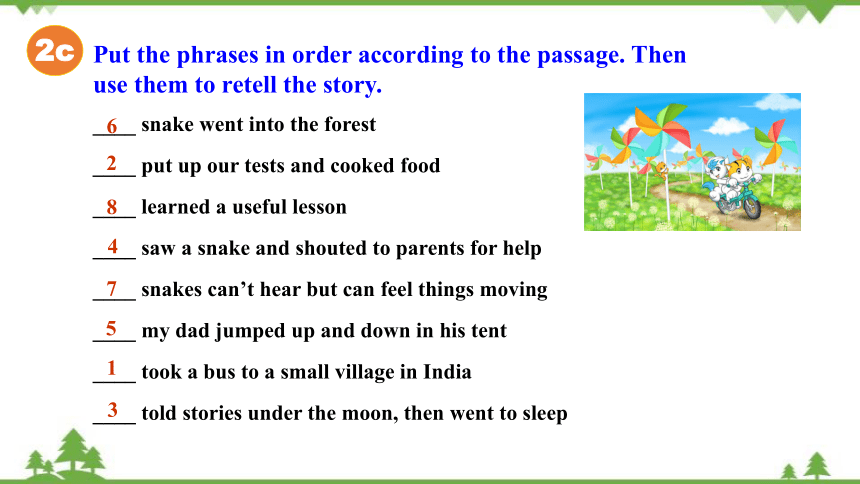 2c Put the phrases in order according to the passage. Then use them to retell the story.

6 snake went into the forest

2 put up our tests and cooked food

8 learned a useful lesson

4 saw a snake and shouted to parents for help

7 snakes can’t hear but can feel things moving

5 my dad jumped up and down in his tent

1 took a bus to a small village in India

3 told stories under the moon, then went to sleep